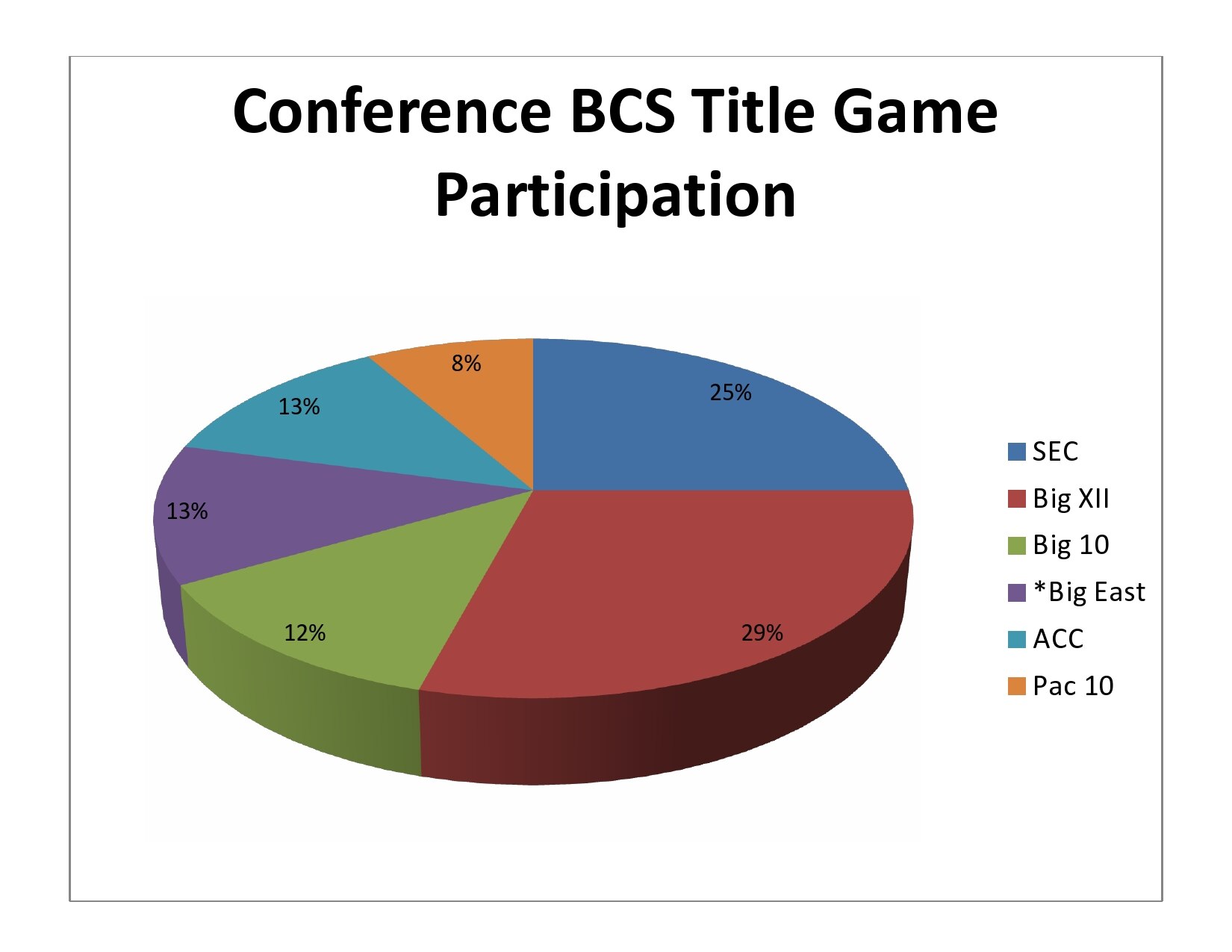 Conference BCS Title Game Participation

8%
25%
13%
13%
12%
29%

SEC
Big XII
Big 10
*Big East
ACC
Pac 10